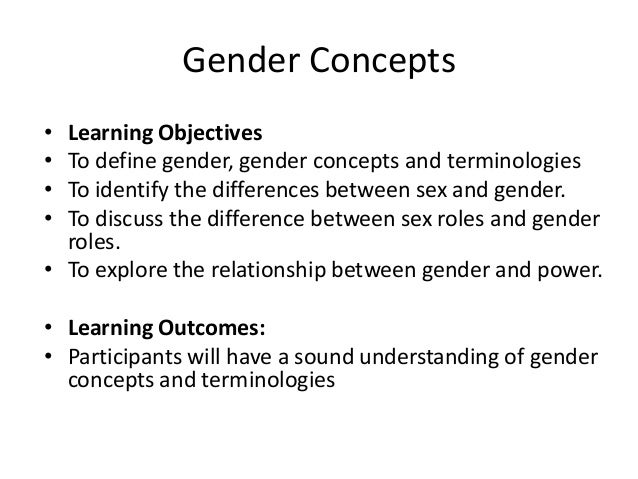 Gender Concepts

• Learning Objectives
• To define gender, gender concepts and terminologies
• To identify the differences between sex and gender.
• To discuss the difference between sex roles and gender roles.
• To explore the relationship between gender and power.

• Learning Outcomes:
• Participants will have a sound understanding of gender concepts and terminologies